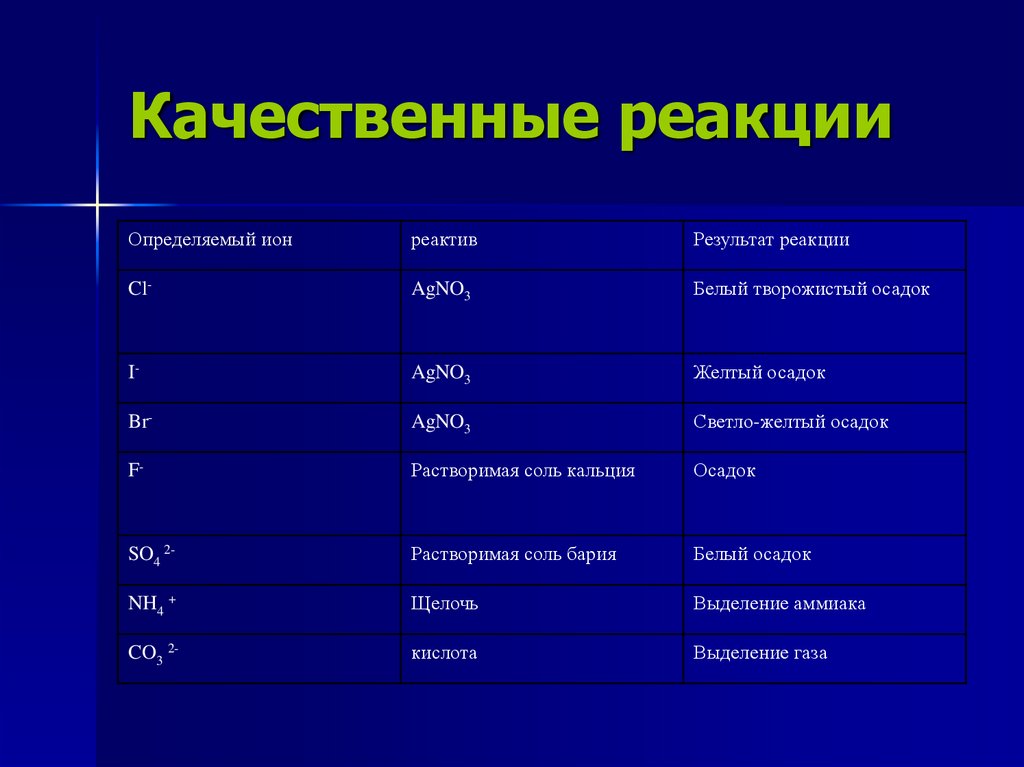 Качественные реакции

| Определяемый ион | реактив | Результат реакции |
|---|---|---|
| $Cl^-$ | $AgNO_3$ | Белый творожистый осадок |
| $I^-$ | $AgNO_3$ | Желтый осадок |
| $Br^-$ | $AgNO_3$ | Светло-желтый осадок |
| $F^-$ | Растворимая соль кальция | Осадок |
| $SO_4^{2-}$ | Растворимая соль бария | Белый осадок |
| $NH_4^+$ | Щелочь | Выделение аммиака |
| $CO_3^{2-}$ | кислота | Выделение газа |